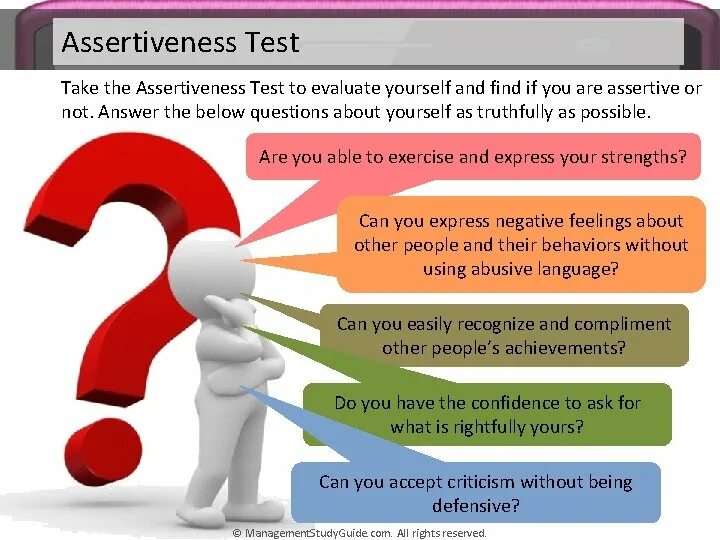 Assertiveness Test

Take the Assertiveness Test to evaluate yourself and find if you are assertive or not. Answer the below questions about yourself as truthfully as possible.

Are you able to exercise and express your strengths?

Can you express negative feelings about other people and their behaviors without using abusive language?

Can you easily recognize and compliment other people's achievements?

Do you have the confidence to ask for what is rightfully yours?

Can you accept criticism without being defensive?

© ManagementStudyGuide.com. All rights reserved.